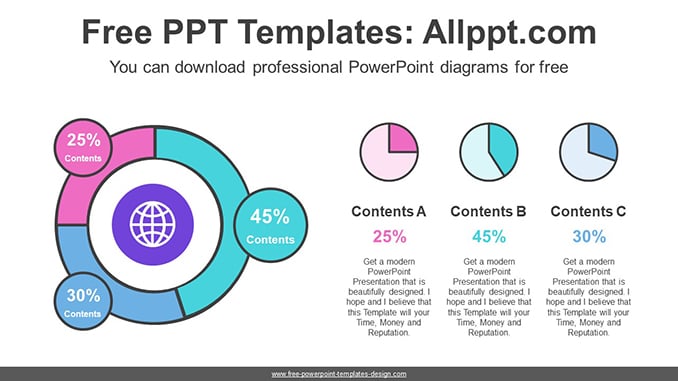 Free PPT Templates: Allppt.com

You can download professional PowerPoint diagrams for free

25%
Contents

45%
Contents

30%
Contents

Contents A
25%
Get a modern PowerPoint Presentation that is beautifully designed. I hope and I believe that this Template will your Time, Money and Reputation.

Contents B
45%
Get a modern PowerPoint Presentation that is beautifully designed. I hope and I believe that this Template will your Time, Money and Reputation.

Contents C
30%
Get a modern PowerPoint Presentation that is beautifully designed. I hope and I believe that this Template will your Time, Money and Reputation.

www.free-powerpoint-templates-design.com